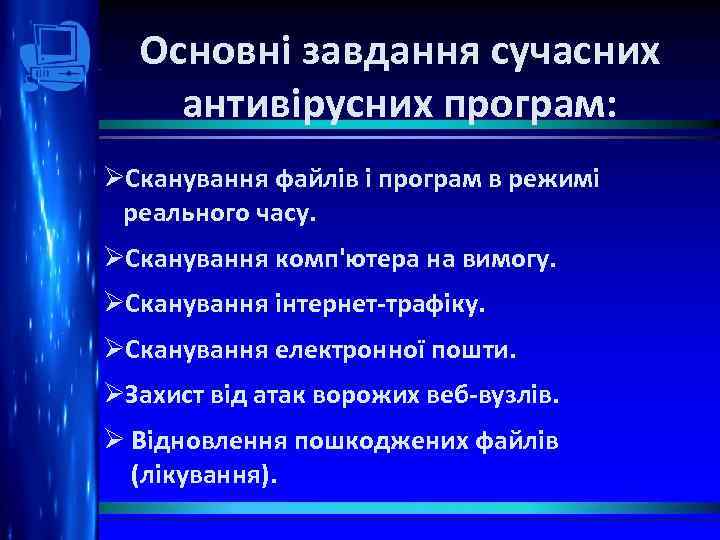 Основні завдання сучасних антивірусних програм:

➢Сканування файлів і програм в режимі реального часу.

➢Сканування комп'ютера на вимогу.

➢Сканування інтернет-трафіку.

➢Сканування електронної пошти.

➢Захист від атак ворожих веб-вузлів.

➢ Відновлення пошкоджених файлів (лікування).